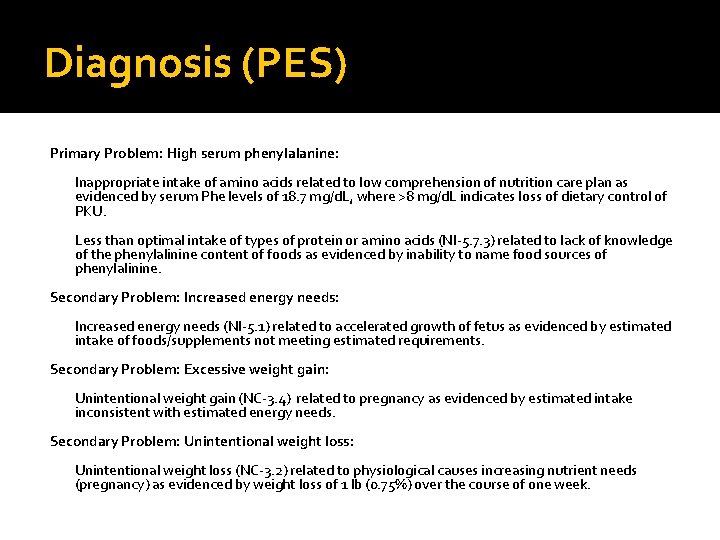 Diagnosis (PES)

Primary Problem: High serum phenylalanine:

Inappropriate intake of amino acids related to low comprehension of nutrition care plan as evidenced by serum Phe levels of 18.7 mg/dL, where >8 mg/dL indicates loss of dietary control of PKU.

Less than optimal intake of types of protein or amino acids (NI-5.7.3) related to lack of knowledge of the phenylalinine content of foods as evidenced by inability to name food sources of phenylalinine.

Secondary Problem: Increased energy needs:

Increased energy needs (NI-5.1) related to accelerated growth of fetus as evidenced by estimated intake of foods/supplements not meeting estimated requirements.

Secondary Problem: Excessive weight gain:

Unintentional weight gain (NC-3.4) related to pregnancy as evidenced by estimated intake inconsistent with estimated energy needs.

Secondary Problem: Unintentional weight loss:

Unintentional weight loss (NC-3.2) related to physiological causes increasing nutrient needs (pregnancy) as evidenced by weight loss of 1 lb (0.75%) over the course of one week.